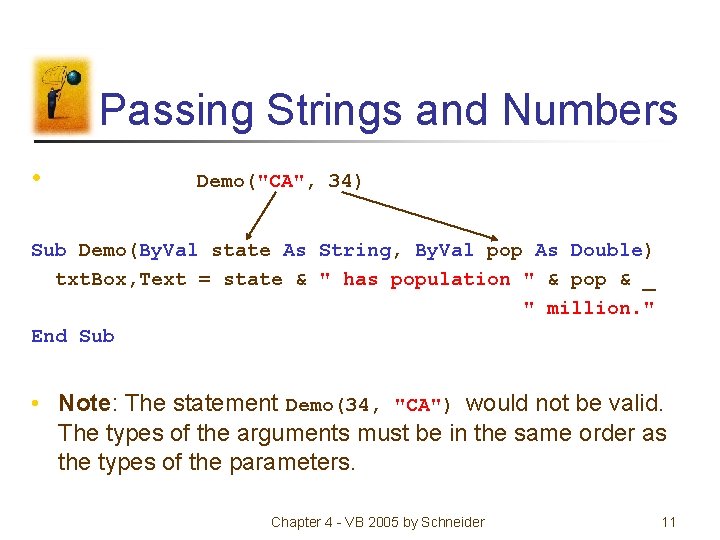 Passing Strings and Numbers

• Demo("CA", 34)

Sub Demo(ByVal state As String, ByVal pop As Double)
txtBox,Text = state & " has population " & pop & _
" million."
End Sub

• Note: The statement Demo(34, "CA") would not be valid. The types of the arguments must be in the same order as the types of the parameters.

Chapter 4 - VB 2005 by Schneider 11